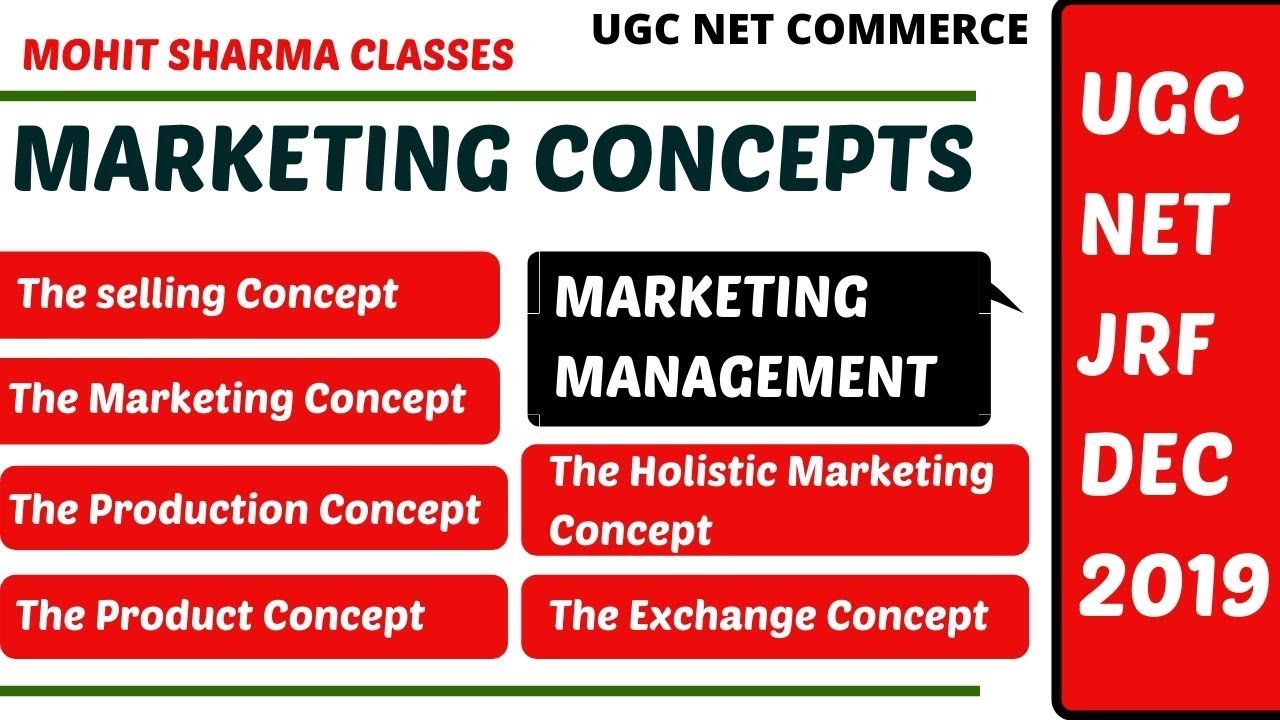 MOHIT SHARMA CLASSES

UGC NET COMMERCE

MARKETING CONCEPTS

The selling Concept

The Marketing Concept

The Production Concept

The Product Concept

MARKETING MANAGEMENT

The Holistic Marketing Concept

The Exchange Concept

UGC NET JRF DEC 2019